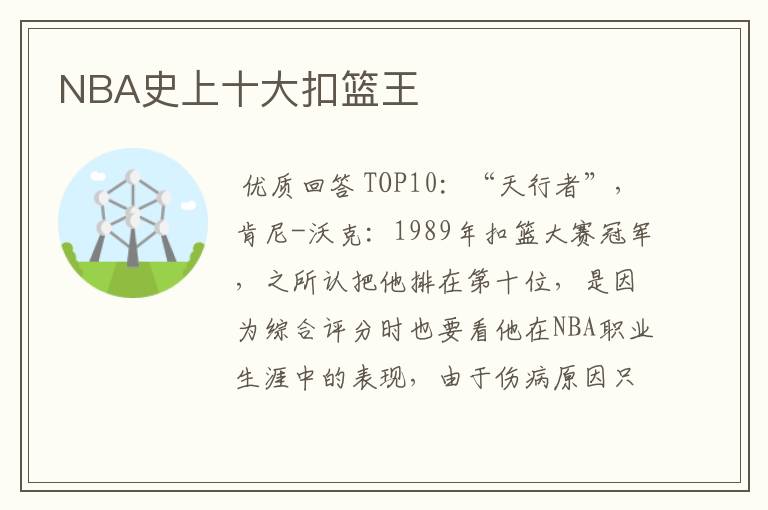 NBA史上十大扣篮王

优质回答 TOP10：“天行者”，肯尼-沃克：1989年扣篮大赛冠军，之所认把他排在第十位，是因为综合评分时也要看他在NBA职业生涯中的表现，由于伤病原因只